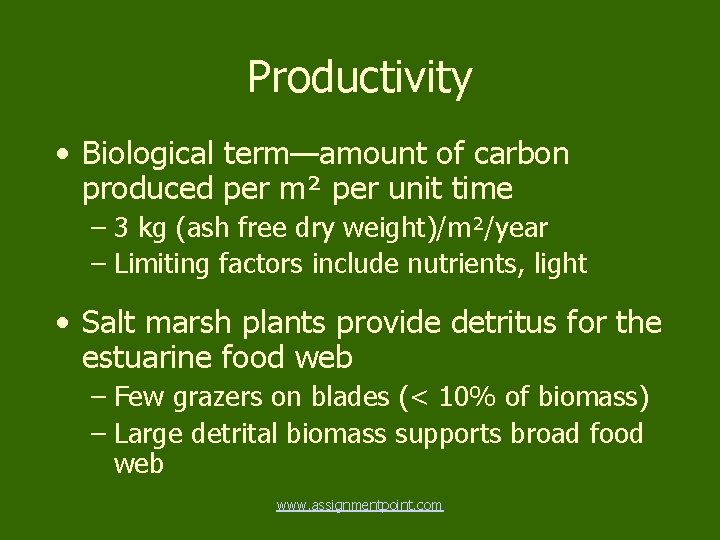 Productivity

• Biological term—amount of carbon produced per m² per unit time
 – 3 kg (ash free dry weight)/m²/year
 – Limiting factors include nutrients, light

• Salt marsh plants provide detritus for the estuarine food web
 – Few grazers on blades (< 10% of biomass)
 – Large detrital biomass supports broad food web

www.assignmentpoint.com